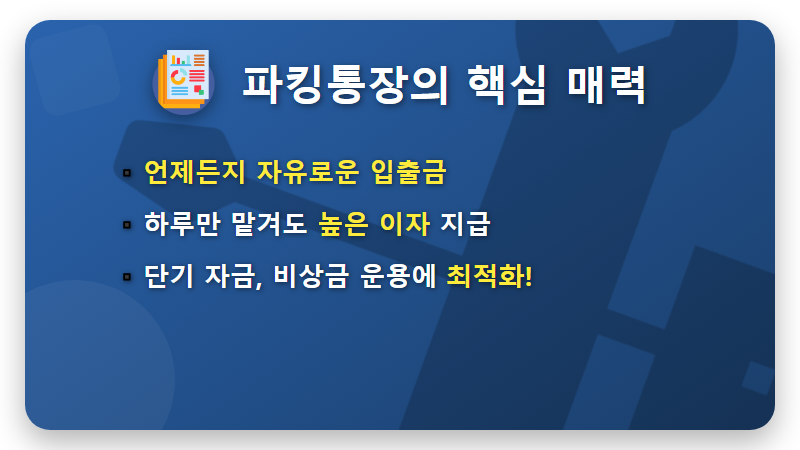 파킹통장의 핵심 매력

▪ 언제든지 자유로운 입출금
▪ 하루만 맡겨도 높은 이자 지급
▪ 단기 자금, 비상금 운용에 최적화!